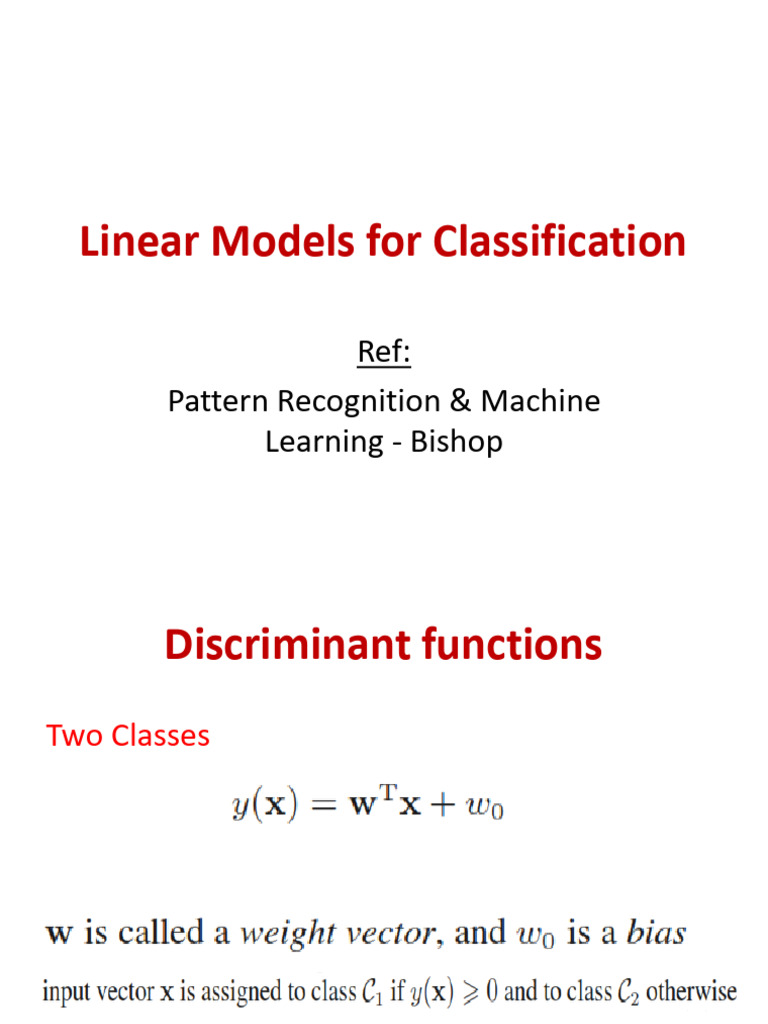 Linear Models for Classification

Ref:

Pattern Recognition & Machine Learning - Bishop

Discriminant functions

Two Classes

$y(\mathbf{x}) = \mathbf{w}^{\mathrm{T}}\mathbf{x} + w_0$

$\mathbf{w}$ is called a *weight vector*, and $w_0$ is a *bias*

input vector $\mathbf{x}$ is assigned to class $\mathcal{C}_1$ if $y(\mathbf{x}) \geqslant 0$ and to class $\mathcal{C}_2$ otherwise